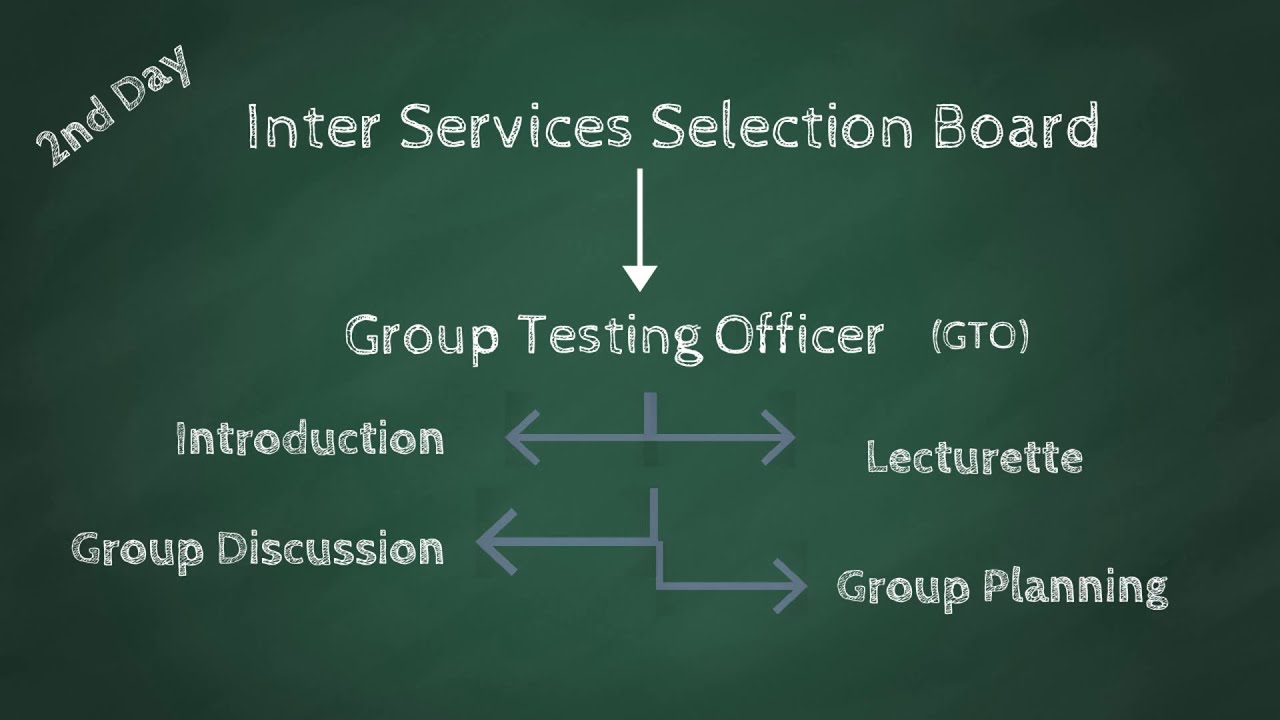 2nd Day

Inter Services Selection Board

Group Testing Officer (GTO)

Introduction

Lecturette

Group Discussion

Group Planning